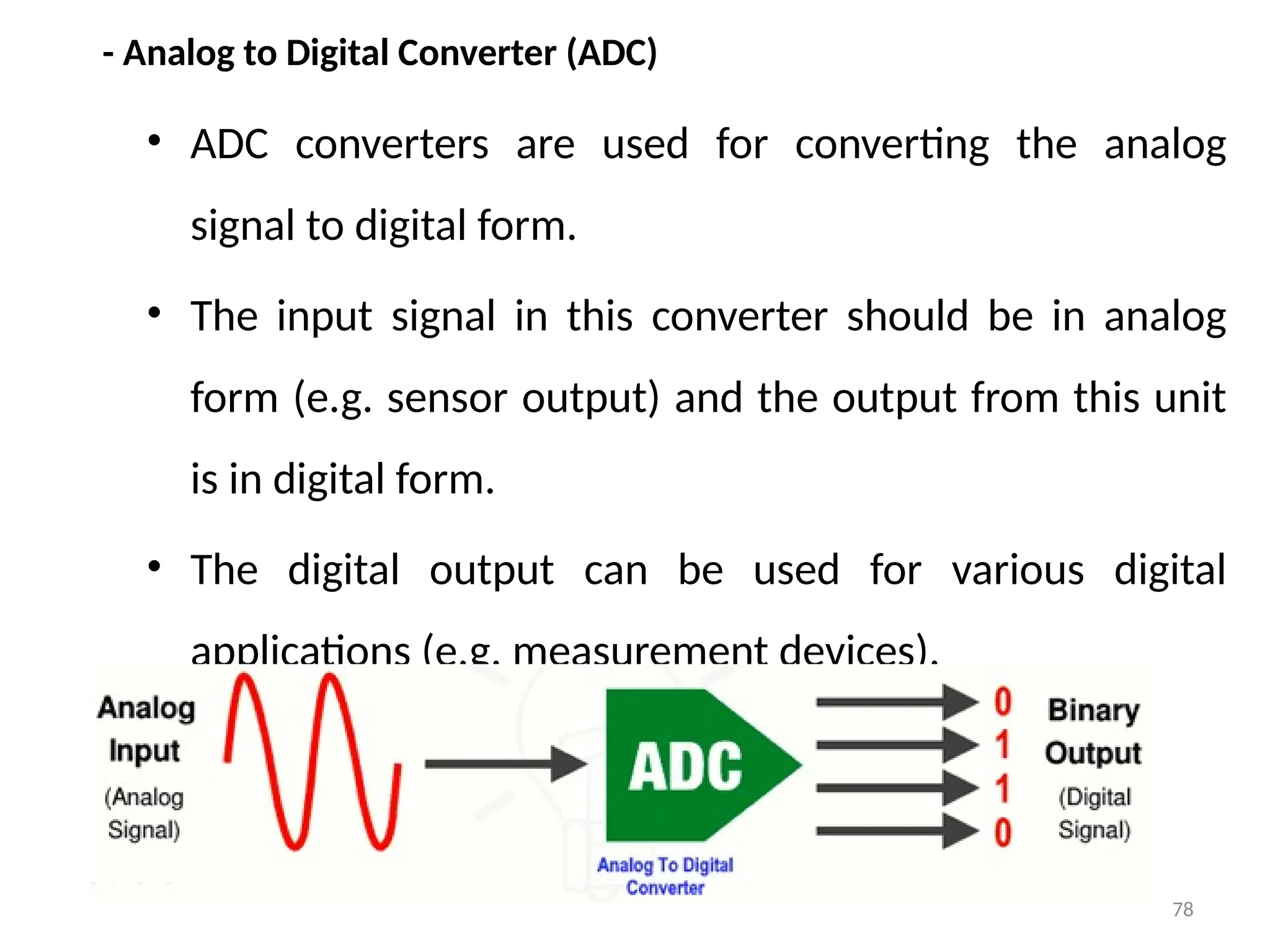 - Analog to Digital Converter (ADC)

• ADC converters are used for converting the analog signal to digital form.

• The input signal in this converter should be in analog form (e.g. sensor output) and the output from this unit is in digital form.

• The digital output can be used for various digital applications (e.g. measurement devices).

Analog Input (Analog Signal)

ADC

Analog To Digital Converter

0
1
1
0

Binary Output (Digital Signal)

78